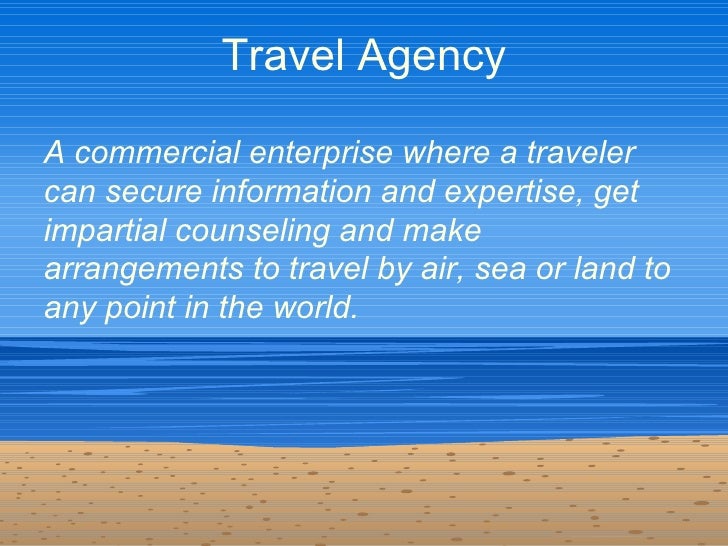 Travel Agency

A commercial enterprise where a traveler can secure information and expertise, get impartial counseling and make arrangements to travel by air, sea or land to any point in the world.